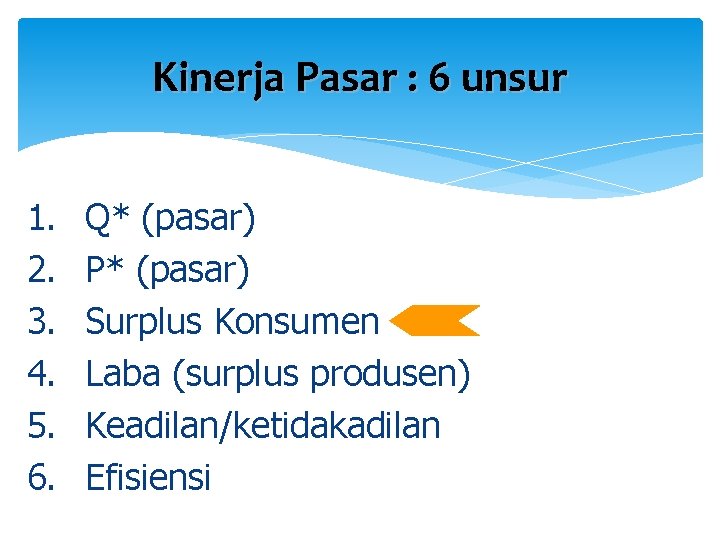 Kinerja Pasar : 6 unsur

1. Q* (pasar)
2. P* (pasar)
3. Surplus Konsumen
4. Laba (surplus produsen)
5. Keadilan/ketidakadilan
6. Efisiensi